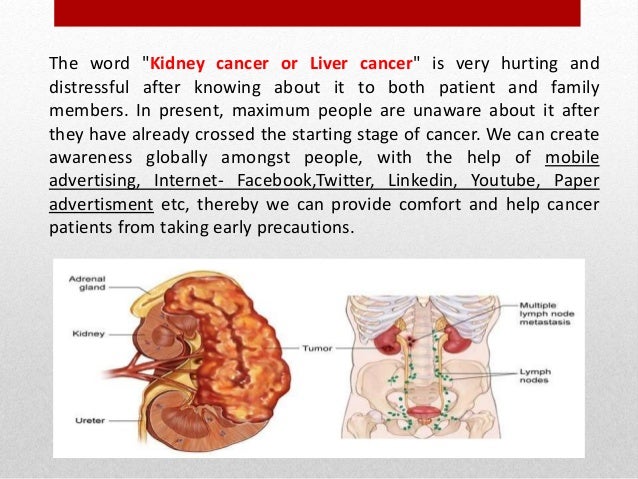 The word "Kidney cancer or Liver cancer" is very hurting and distressful after knowing about it to both patient and family members. In present, maximum people are unaware about it after they have already crossed the starting stage of cancer. We can create awareness globally amongst people, with the help of mobile advertising, Internet- Facebook,Twitter, Linkedin, Youtube, Paper advertisment etc, thereby we can provide comfort and help cancer patients from taking early precautions.

Adrenal gland

Kidney

Ureter

Tumor

Multiple lymph node metastasis

Lymph nodes